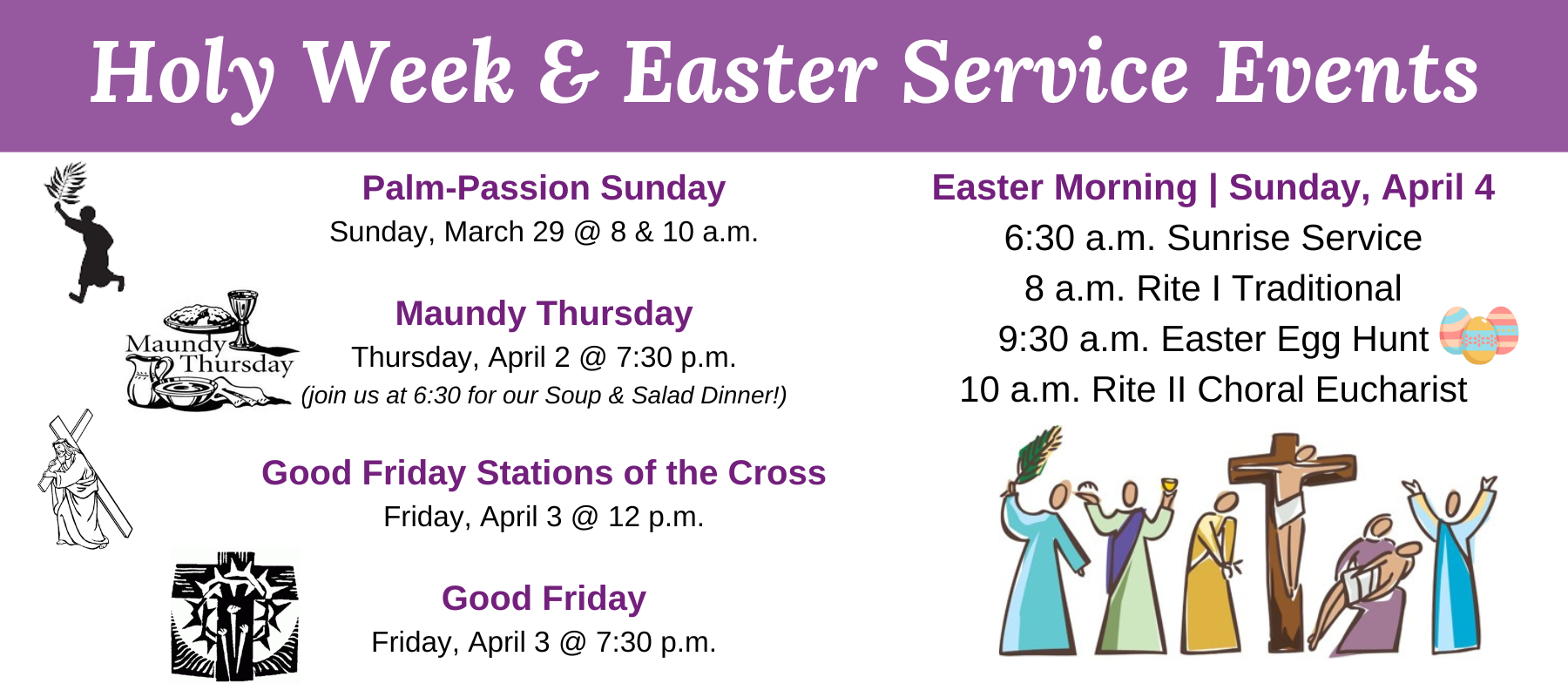 Holy Week & Easter Service Events

Palm-Passion Sunday
Sunday, March 29 @ 8 & 10 a.m.

Maundy Thursday

Maundy Thursday
Thursday, April 2 @ 7:30 p.m.
(join us at 6:30 for our Soup & Salad Dinner!)

Good Friday Stations of the Cross
Friday, April 3 @ 12 p.m.

Good Friday
Friday, April 3 @ 7:30 p.m.

Easter Morning | Sunday, April 4
6:30 a.m. Sunrise Service
8 a.m. Rite I Traditional
9:30 a.m. Easter Egg Hunt
10 a.m. Rite II Choral Eucharist